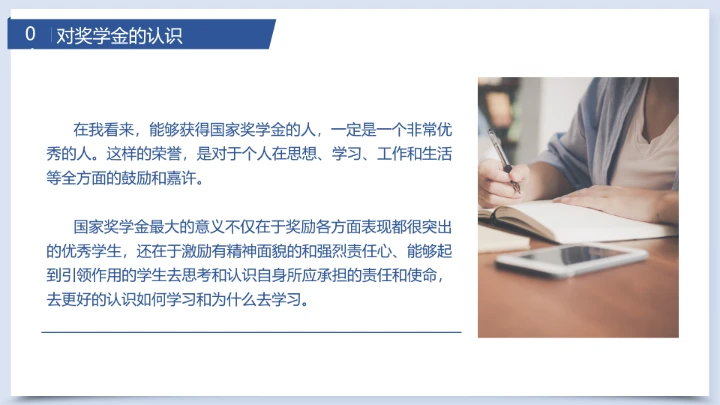 0 对奖学金的认识

在我看来，能够获得国家奖学金的人，一定是一个非常优秀的人。这样的荣誉，是对于个人在思想、学习、工作和生活等全方面的鼓励和嘉许。

国家奖学金最大的意义不仅在于奖励各方面表现都很突出的优秀学生，还在于激励有精神面貌的和强烈责任心、能够起到引领作用的学生去思考和认识自身所应承担的责任和使命，去更好的认识如何学习和为什么去学习。